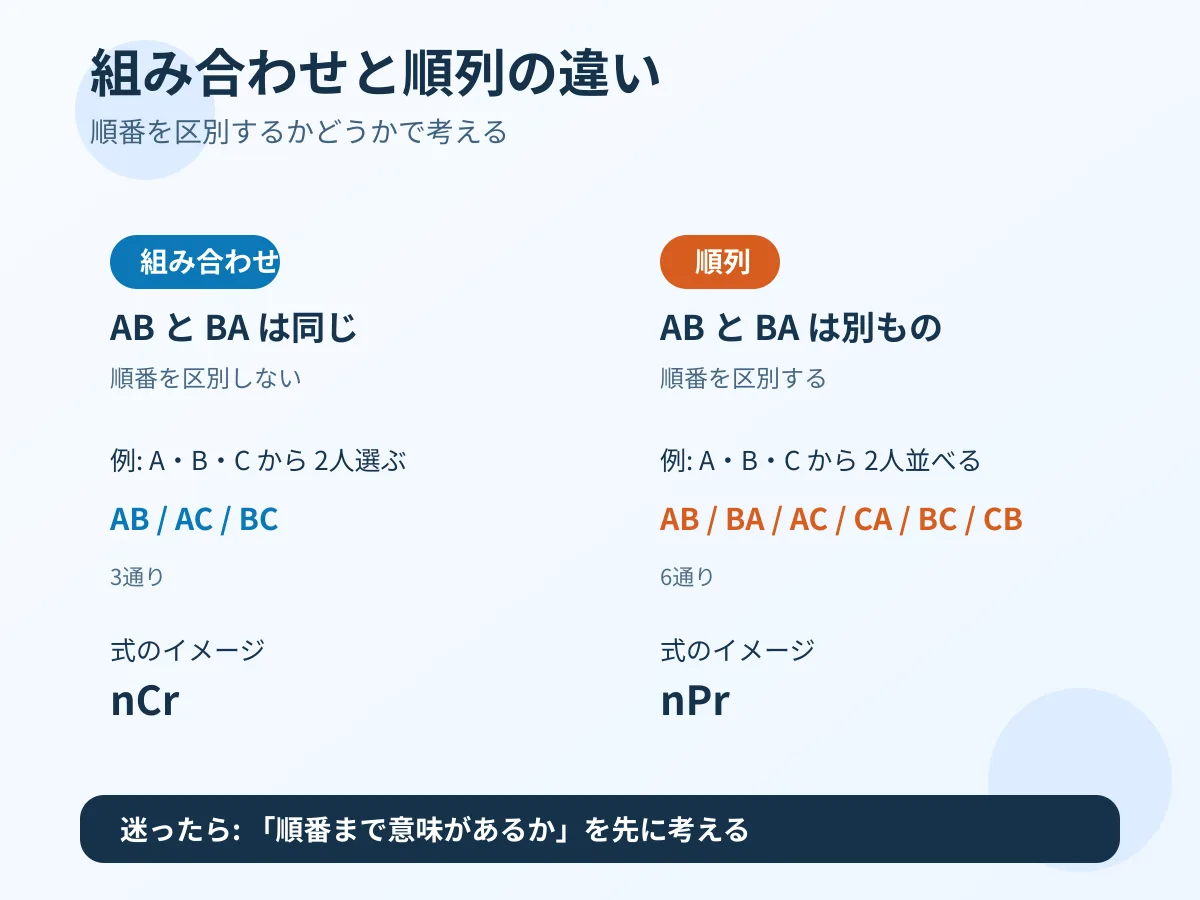 組み合わせと順列の違い
順番を区別するかどうかで考える

組み合わせ
AB と BA は同じ
順番を区別しない

例: A・B・C から 2人選ぶ
AB / AC / BC
3通り

式のイメージ
nCr

順列
AB と BA は別もの
順番を区別する

例: A・B・C から 2人並べる
AB / BA / AC / CA / BC / CB
6通り

式のイメージ
nPr

迷ったら: 「順番まで意味があるか」を先に考える